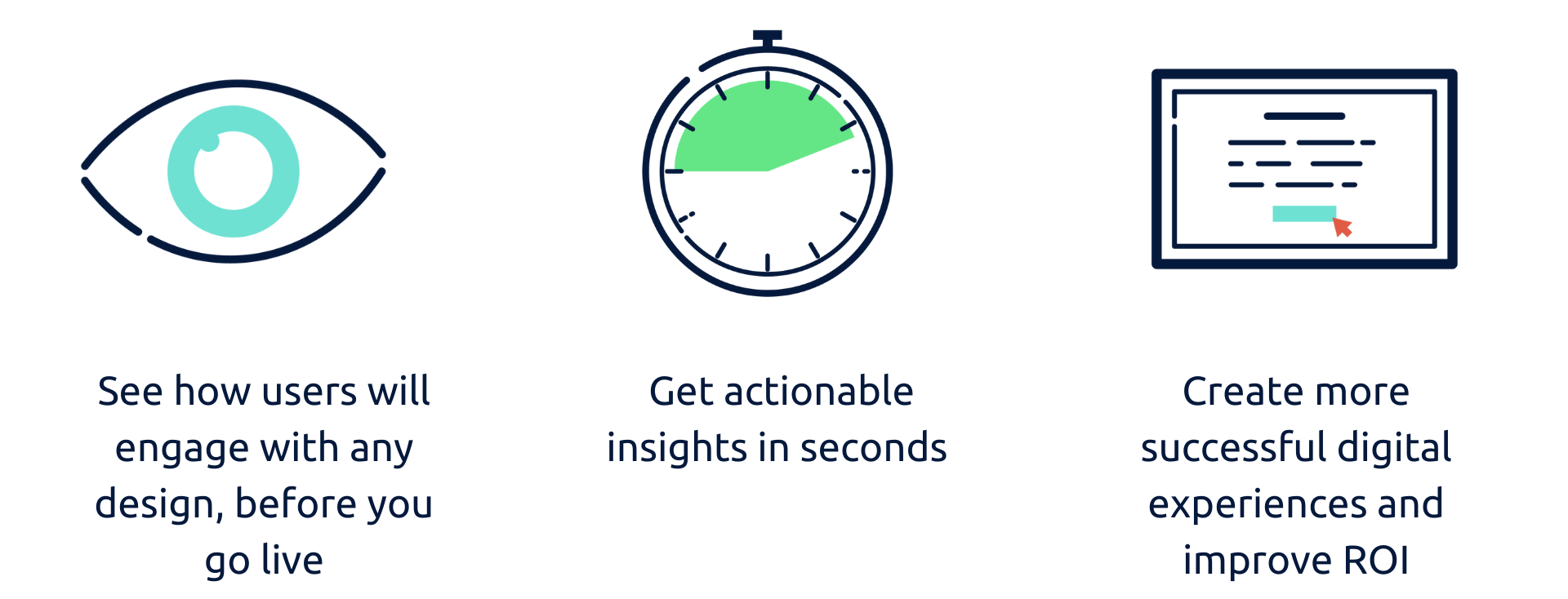 See how users will engage with any design, before you go live

Get actionable insights in seconds

Create more successful digital experiences and improve ROI